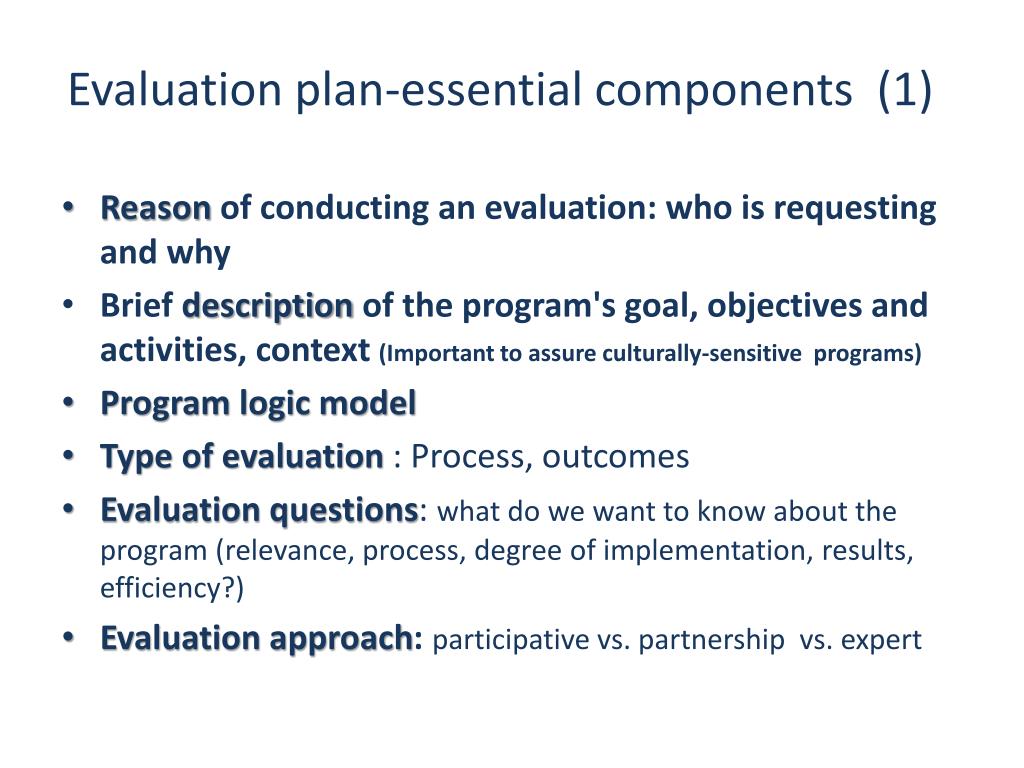 Evaluation plan-essential components (1)

• Reason of conducting an evaluation: who is requesting and why
• Brief description of the program's goal, objectives and activities, context (Important to assure culturally-sensitive programs)
• Program logic model
• Type of evaluation : Process, outcomes
• Evaluation questions: what do we want to know about the program (relevance, process, degree of implementation, results, efficiency?)
• Evaluation approach: participative vs. partnership vs. expert